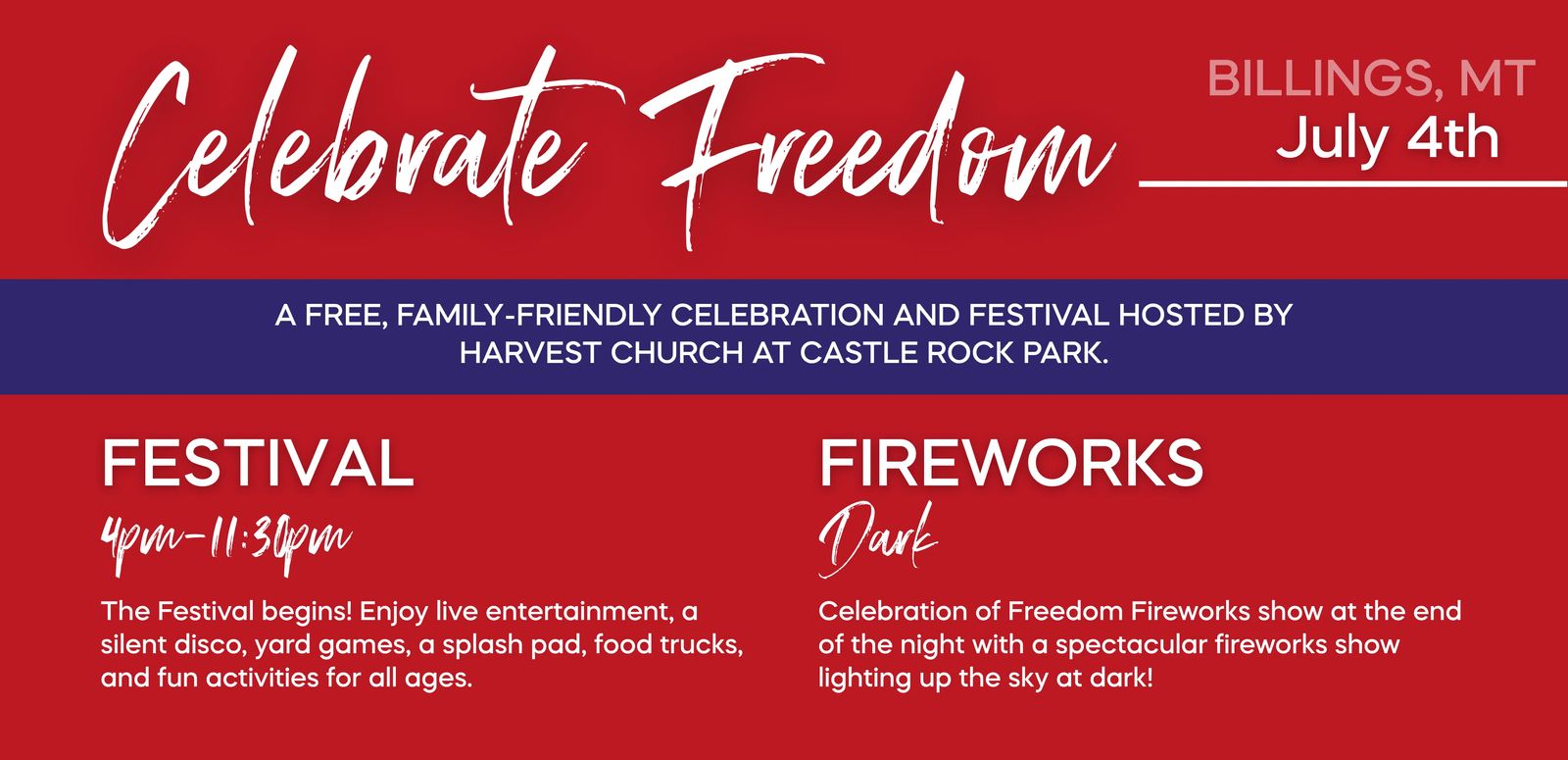 Celebrate Freedom

BILLINGS, MT
July 4th

A FREE, FAMILY-FRIENDLY CELEBRATION AND FESTIVAL HOSTED BY HARVEST CHURCH AT CASTLE ROCK PARK.

FESTIVAL
4pm-11:30pm

The Festival begins! Enjoy live entertainment, a silent disco, yard games, a splash pad, food trucks, and fun activities for all ages.

FIREWORKS
Dark

Celebration of Freedom Fireworks show at the end of the night with a spectacular fireworks show lighting up the sky at dark!